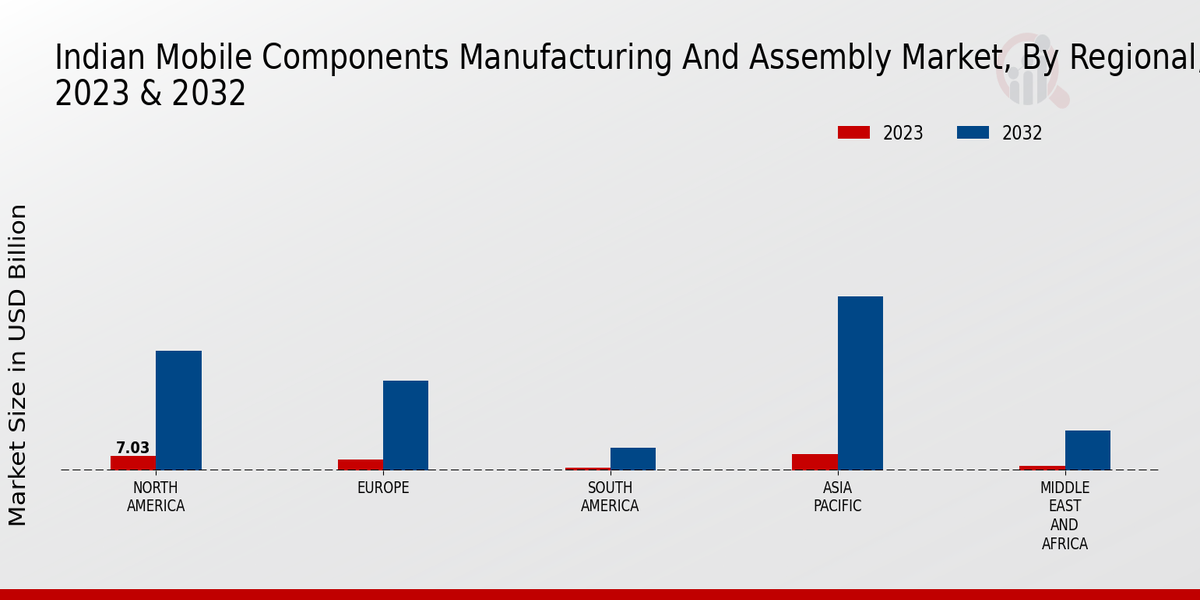 Indian Mobile Components Manufacturing And Assembly Market, By Regional, 2023 & 2032

2023
2032

Market Size in USD Billion

7.03

NORTH AMERICA
EUROPE
SOUTH AMERICA
ASIA PACIFIC
MIDDLE EAST AND AFRICA